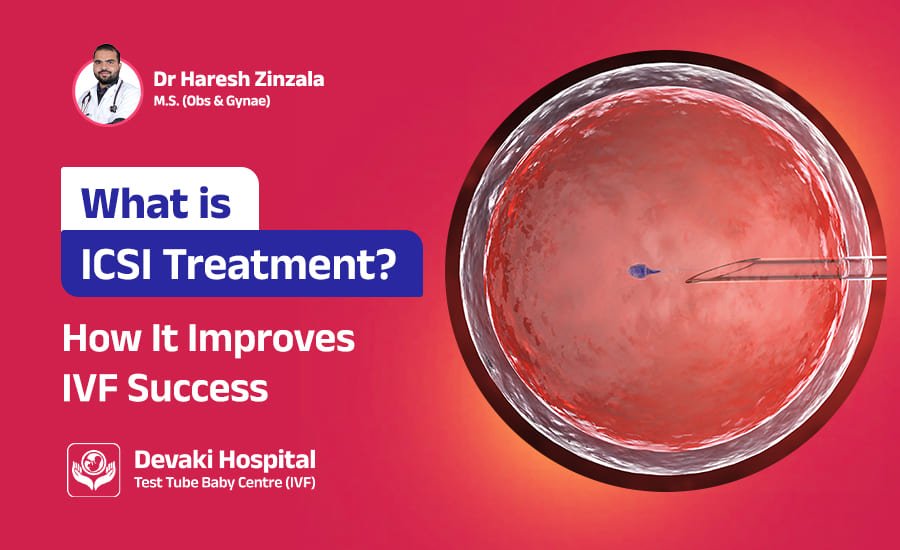 Dr Haresh Zinzala
M.S. (Obs & Gynae)

What is
ICSI Treatment?

How It Improves
IVF Success

Devaki Hospital
Test Tube Baby Centre (IVF)